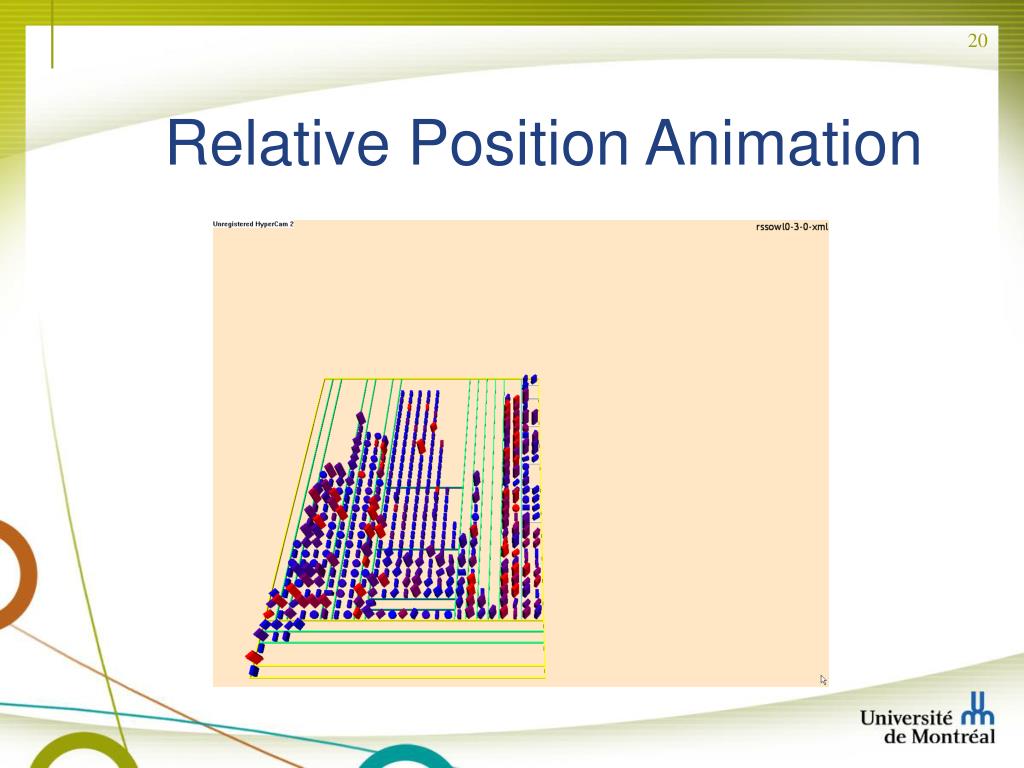 20

Relative Position Animation

Unregistered HyperCam 2

rssowl0-3-0-xml

Université de Montréal